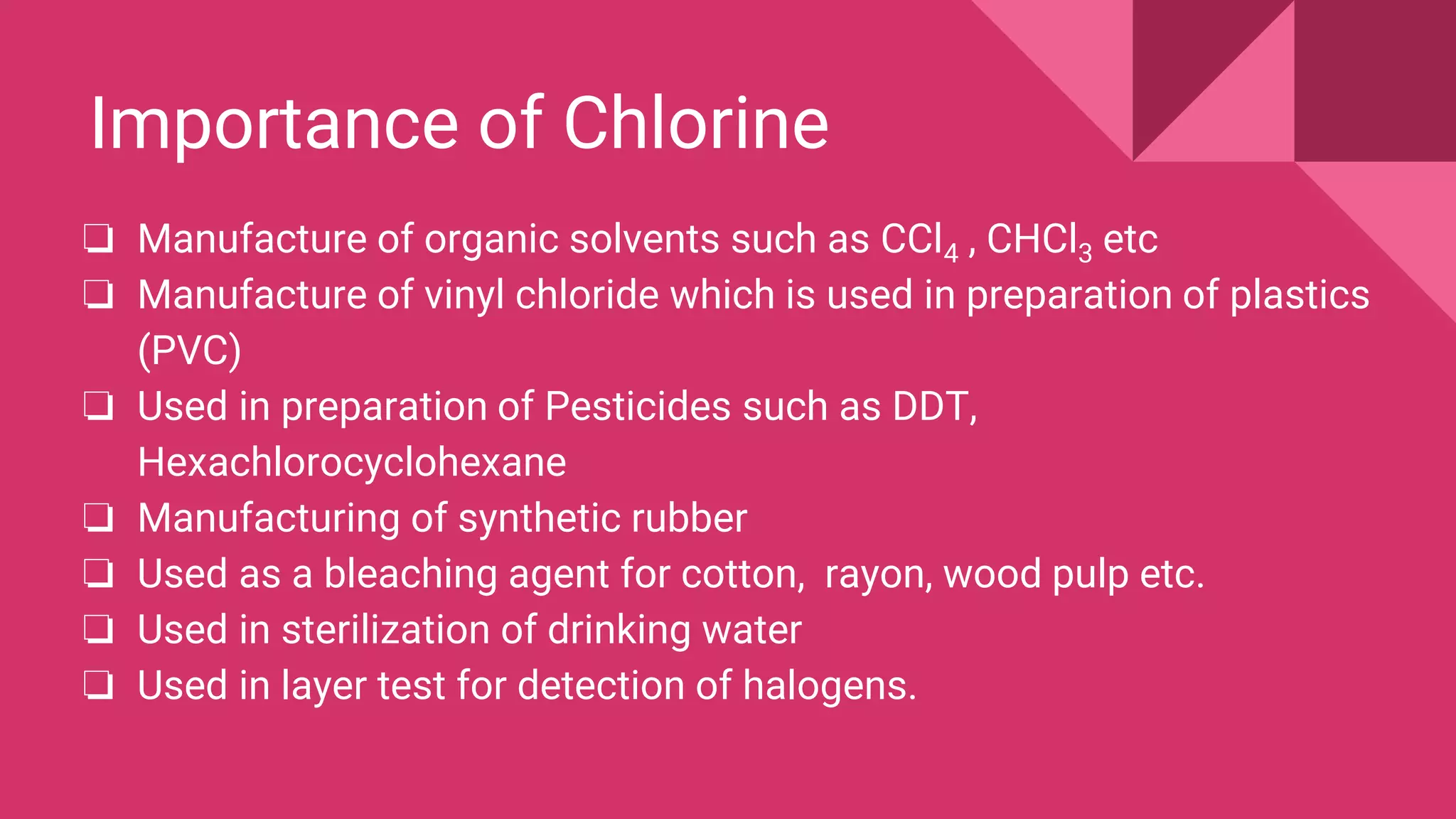 Importance of Chlorine

❏ Manufacture of organic solvents such as $CCl_4$ , $CHCl_3$ etc
❏ Manufacture of vinyl chloride which is used in preparation of plastics (PVC)
❏ Used in preparation of Pesticides such as DDT, Hexachlorocyclohexane
❏ Manufacturing of synthetic rubber
❏ Used as a bleaching agent for cotton,  rayon, wood pulp etc.
❏ Used in sterilization of drinking water
❏ Used in layer test for detection of halogens.